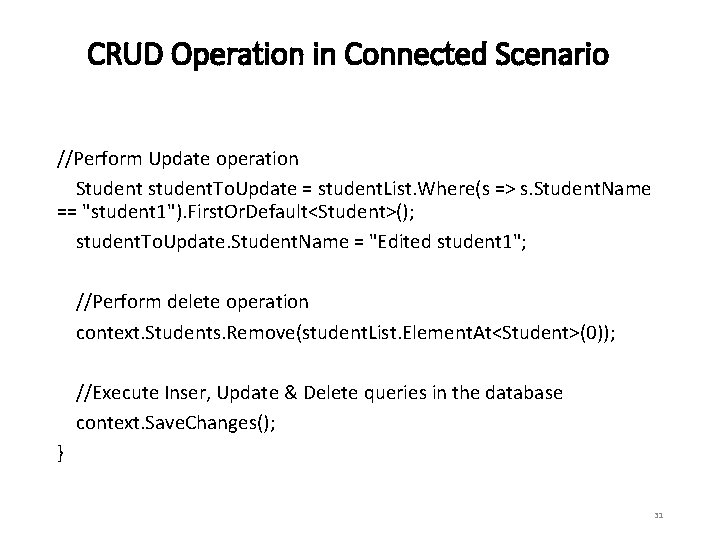 CRUD Operation in Connected Scenario

//Perform Update operation
Student studentToUpdate = studentList.Where(s => s.StudentName == "student1").FirstOrDefault<Student>();
studentToUpdate.StudentName = "Edited student1";

//Perform delete operation
context.Students.Remove(studentList.ElementAt<Student>(0));

//Execute Inser, Update & Delete queries in the database
context.SaveChanges();
}

31